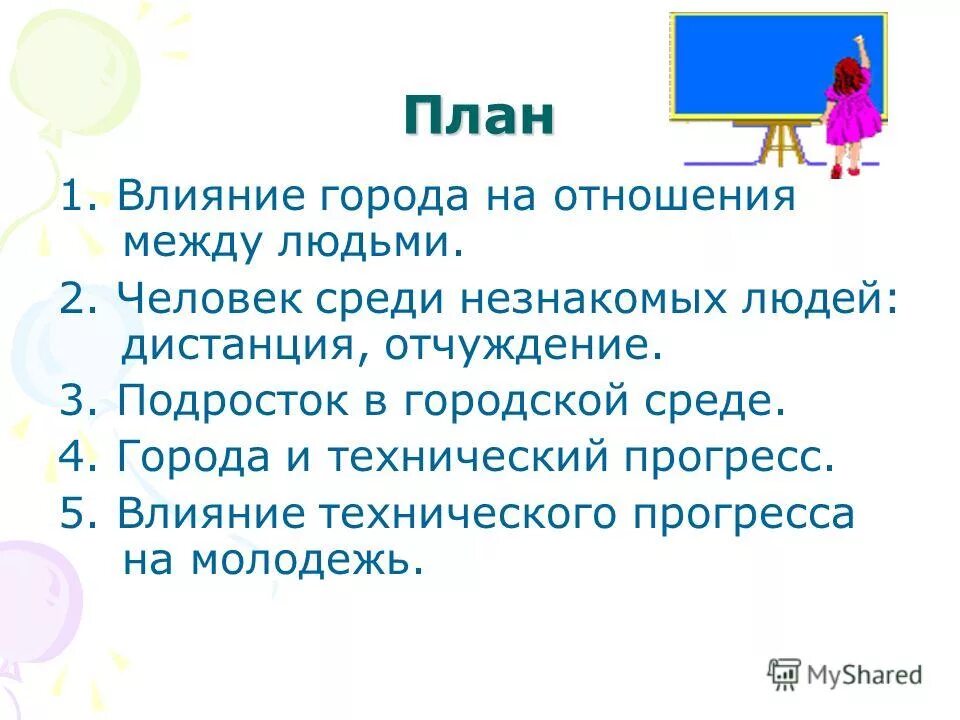 План

1. Влияние города на отношения между людьми.

2. Человек среди незнакомых людей: дистанция, отчуждение.

3. Подросток в городской среде.

4. Города и технический прогресс.

5. Влияние технического прогресса на молодежь.

MyShared